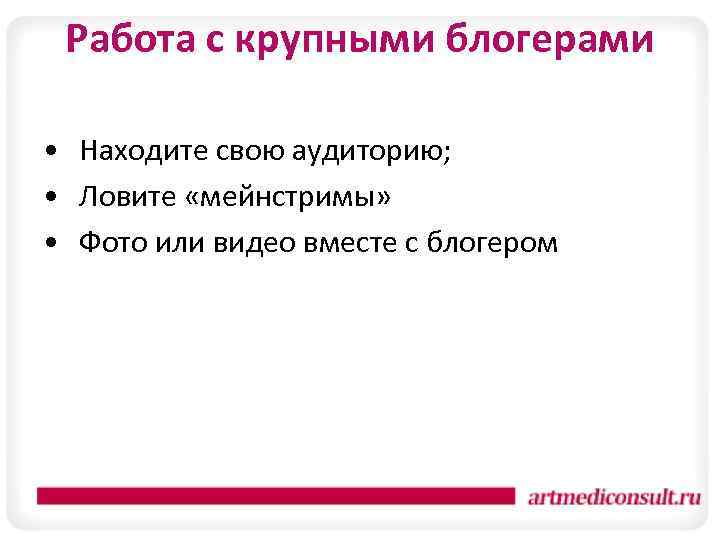 Работа с крупными блогерами

• Находите свою аудиторию;
• Ловите «мейнстримы»
• Фото или видео вместе с блогером

artmediconsult.ru